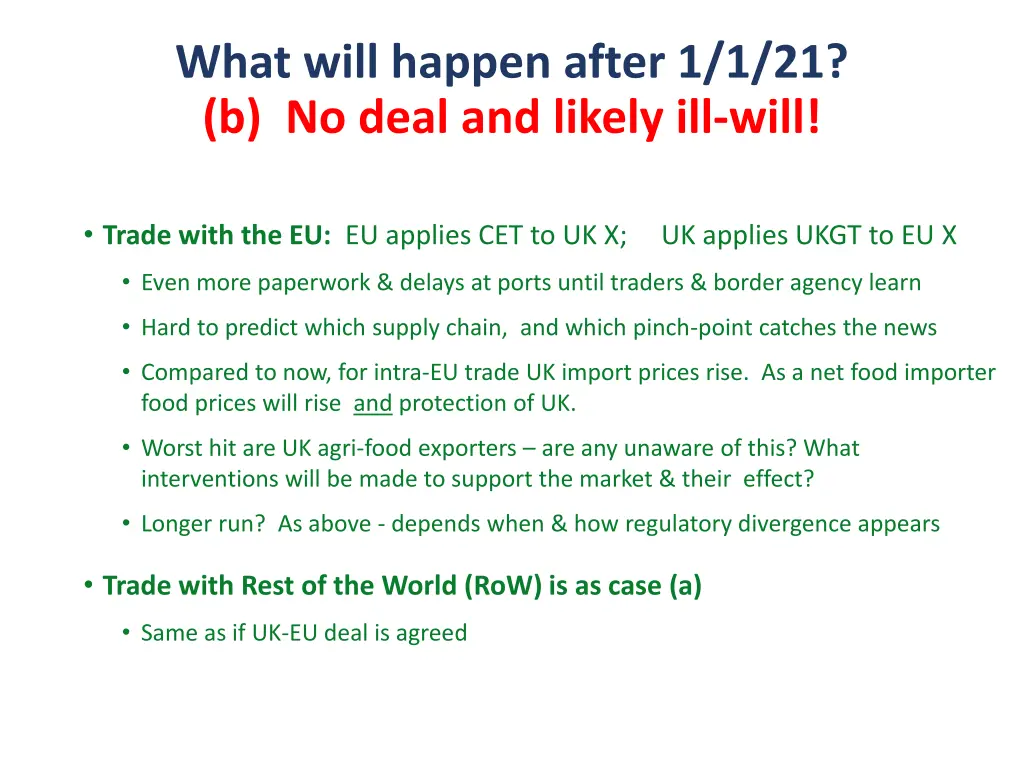 What will happen after 1/1/21?
(b) No deal and likely ill-will!

• Trade with the EU: EU applies CET to UK X; UK applies UKGT to EU X

• Even more paperwork & delays at ports until traders & border agency learn

• Hard to predict which supply chain, and which pinch-point catches the news

• Compared to now, for intra-EU trade UK import prices rise. As a net food importer food prices will rise and protection of UK.

• Worst hit are UK agri-food exporters – are any unaware of this? What interventions will be made to support the market & their effect?

• Longer run? As above - depends when & how regulatory divergence appears

• Trade with Rest of the World (RoW) is as case (a)

• Same as if UK-EU deal is agreed